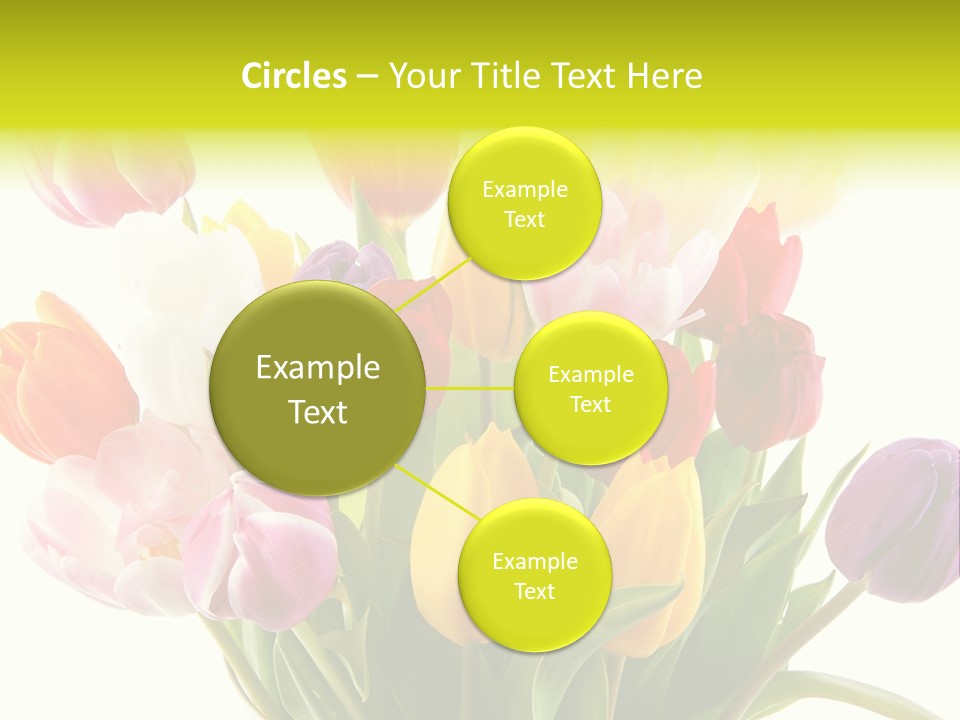 Circles – Your Title Text Here

Example Text

Example Text

Example Text

Example Text